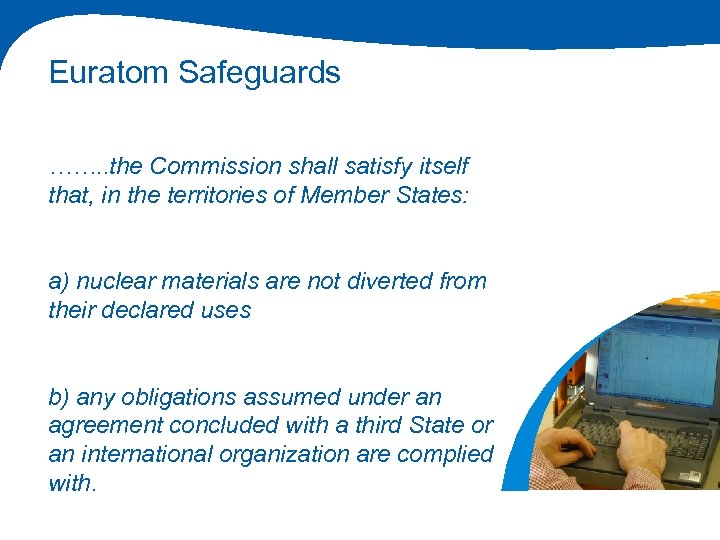 Euratom Safeguards

……..the Commission shall satisfy itself that, in the territories of Member States:

a) nuclear materials are not diverted from their declared uses

b) any obligations assumed under an agreement concluded with a third State or an international organization are complied with.